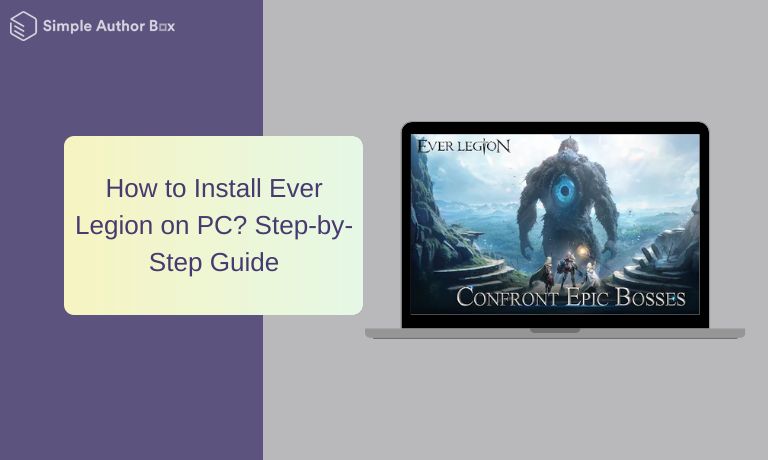 Simple Author Box

How to Install Ever Legion on PC? Step-by-Step Guide

EVER LEGION

CONFRONT EPIC BOSSES